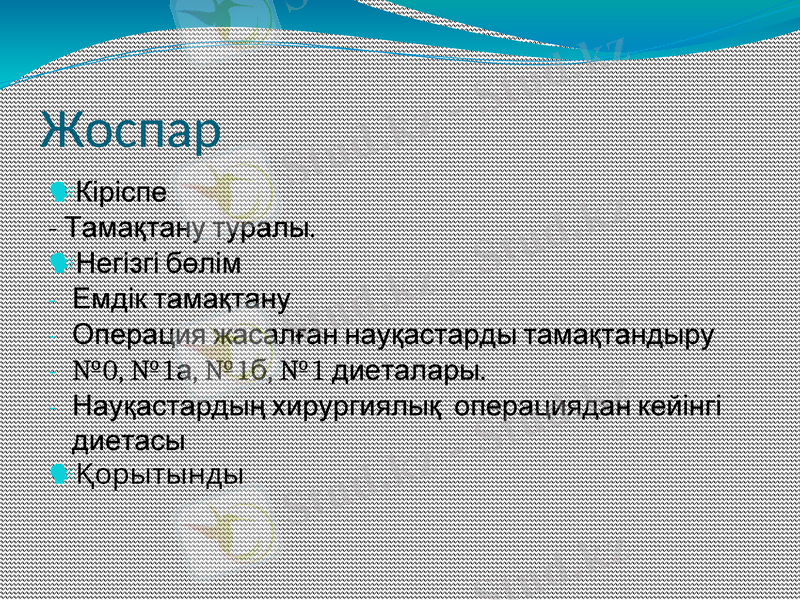 Жоспар

Кіріспе

- Тамақтану туралы.

Негізгі бөлім

- Емдік тамақтану
- Операция жасалған науқастарды тамақтандыру
- №0, №1а, №1б, №1 диеталары.
- Науқастардың хирургиялық операциядан кейінгі диетасы

Қорытынды